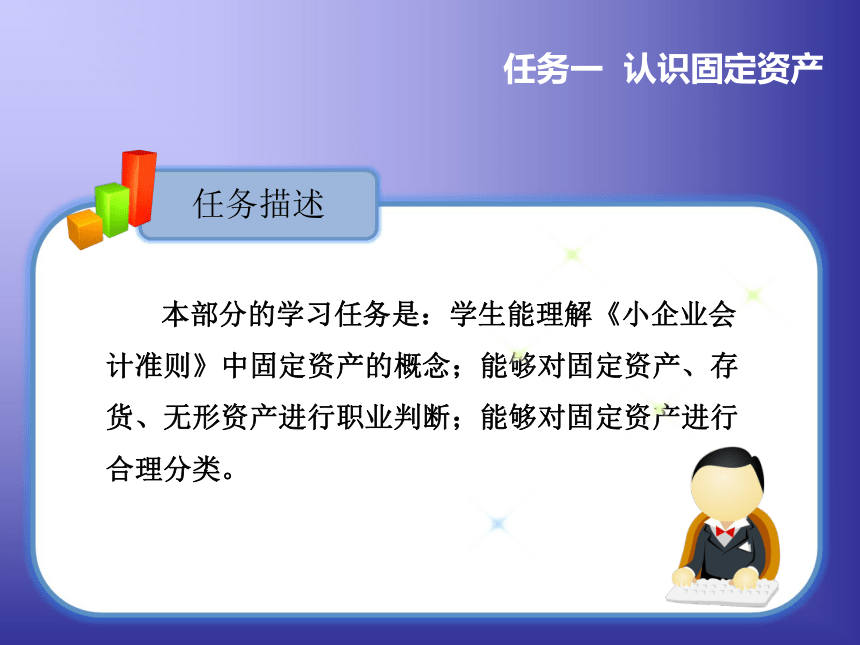 任务一 认识固定资产

任务描述

本部分的学习任务是：学生能理解《小企业会计准则》中固定资产的概念；能够对固定资产、存货、无形资产进行职业判断；能够对固定资产进行合理分类。